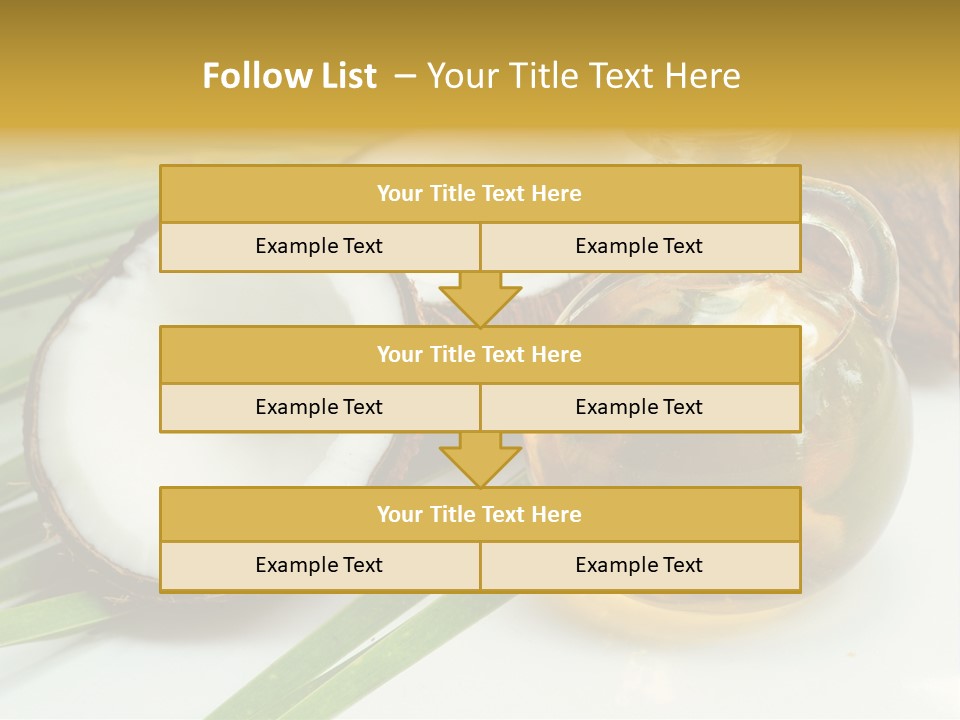 Follow List – Your Title Text Here

Your Title Text Here

Example Text

Example Text

Your Title Text Here

Example Text

Example Text

Your Title Text Here

Example Text

Example Text